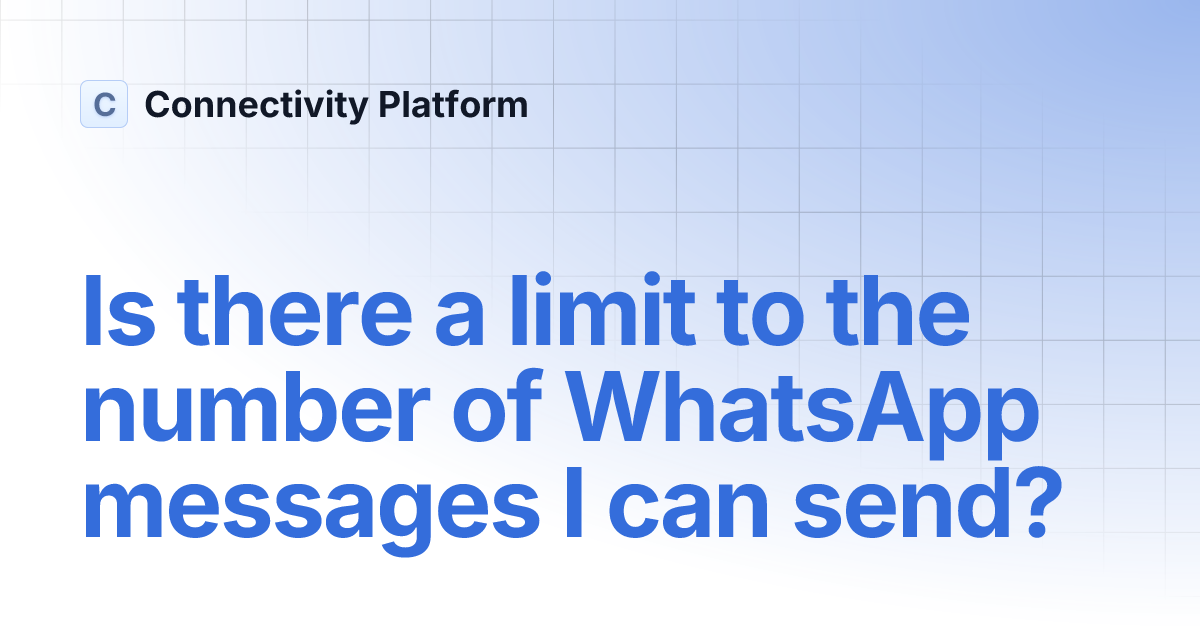 C Connectivity Platform

Is there a limit to the number of WhatsApp messages I can send?